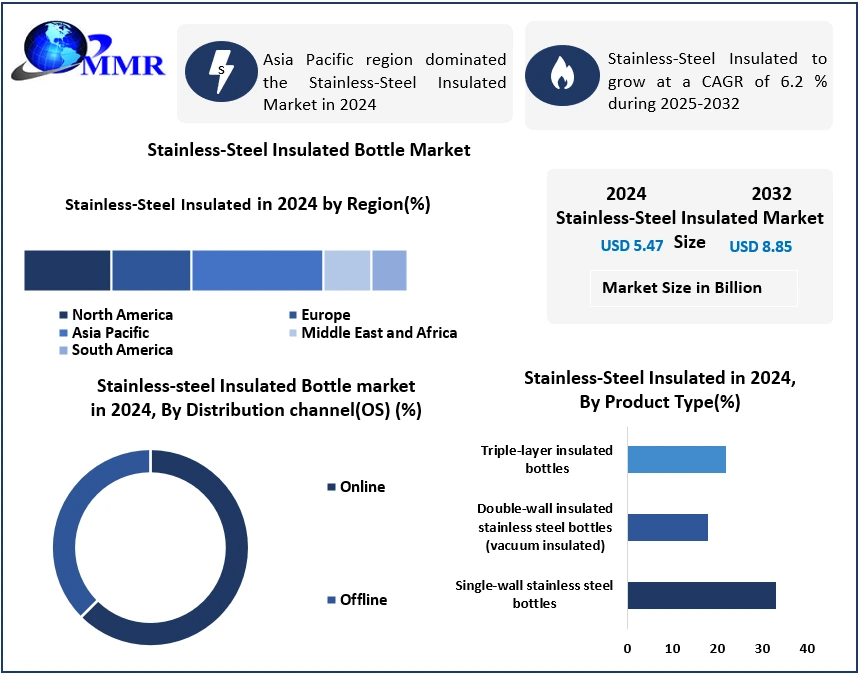 MMR

Asia Pacific region dominated the Stainless-Steel Insulated Market in 2024

Stainless-Steel Insulated to grow at a CAGR of 6.2 % during 2025-2032

Stainless-Steel Insulated Bottle Market

Stainless-Steel Insulated in 2024 by Region(%)

North America
Europe
Asia Pacific
Middle East and Africa
South America

2024
2032
Stainless-Steel Insulated Market Size
USD 5.47
USD 8.85
Market Size in Billion

Stainless-steel Insulated Bottle market in 2024, By Distribution channel(OS) (%)

Online
Offline

Stainless-Steel Insulated in 2024, By Product Type(%)

Triple-layer insulated bottles
Double-wall insulated stainless steel bottles (vacuum insulated)
Single-wall stainless steel bottles

0 10 20 30 40